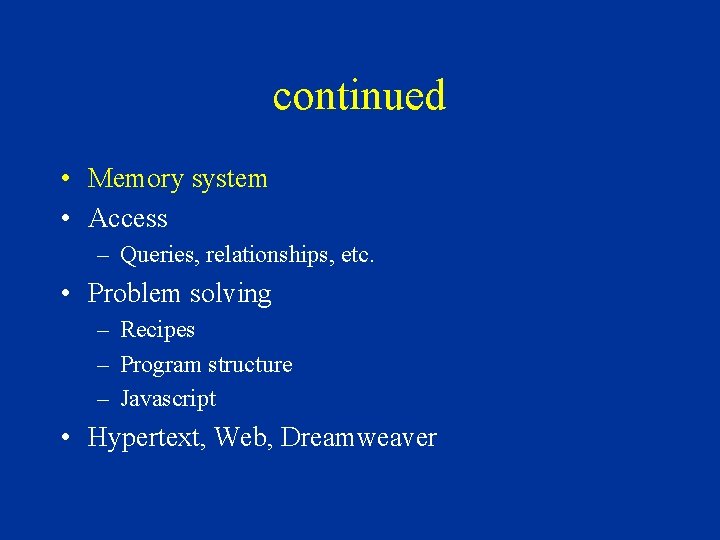 continued

• Memory system
• Access
– Queries, relationships, etc.
• Problem solving
– Recipes
– Program structure
– Javascript
• Hypertext, Web, Dreamweaver